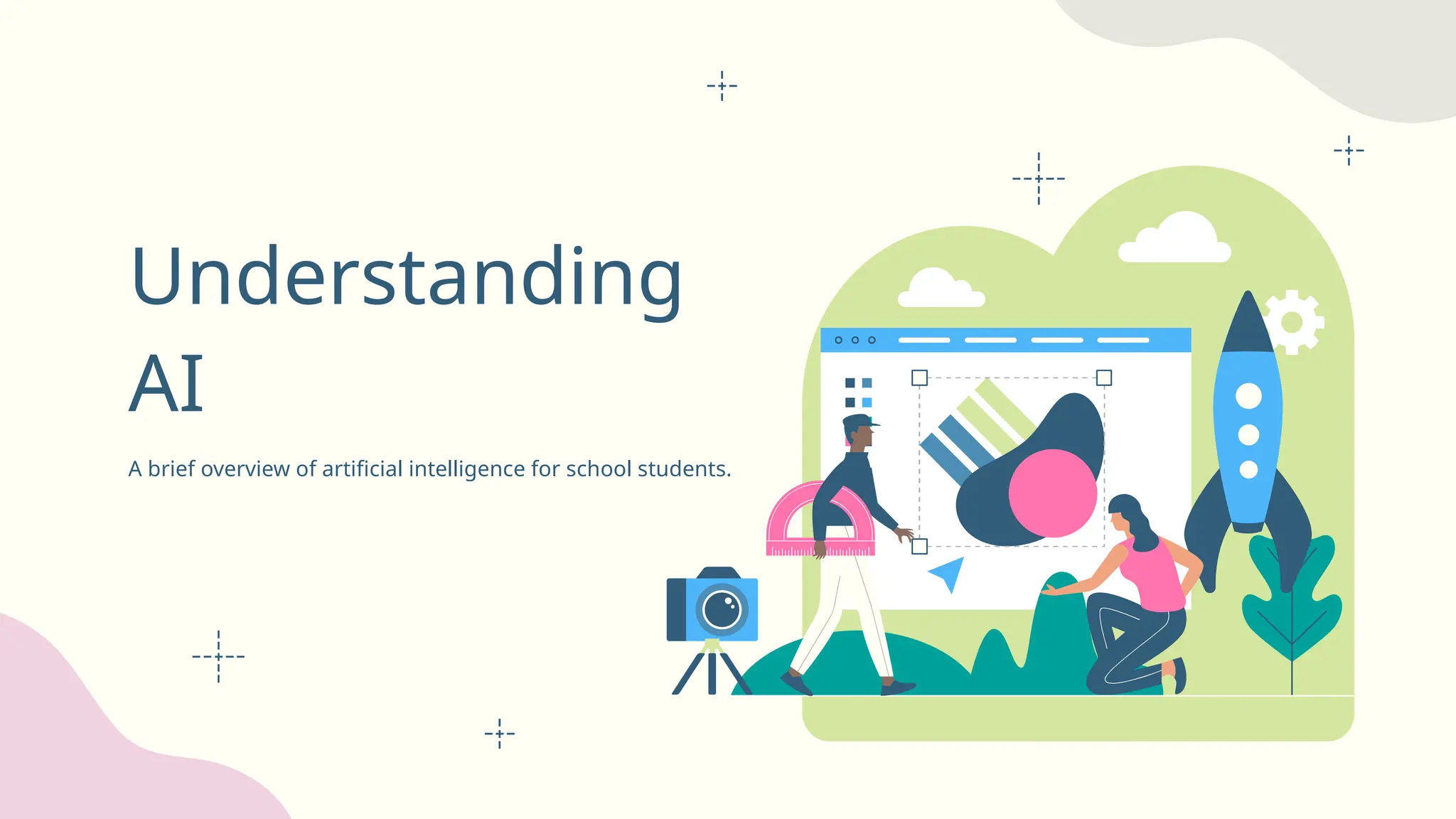 Understanding AI

A brief overview of artificial intelligence for school students.